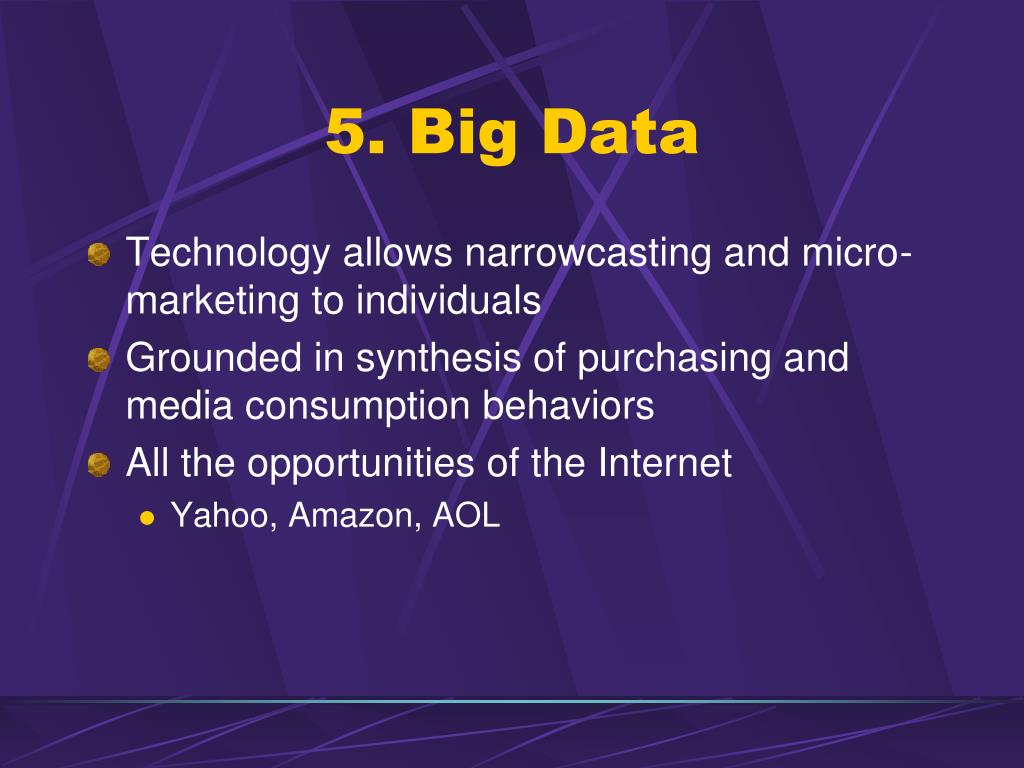 5. Big Data

Technology allows narrowcasting and micro-marketing to individuals

Grounded in synthesis of purchasing and media consumption behaviors

All the opportunities of the Internet

Yahoo, Amazon, AOL